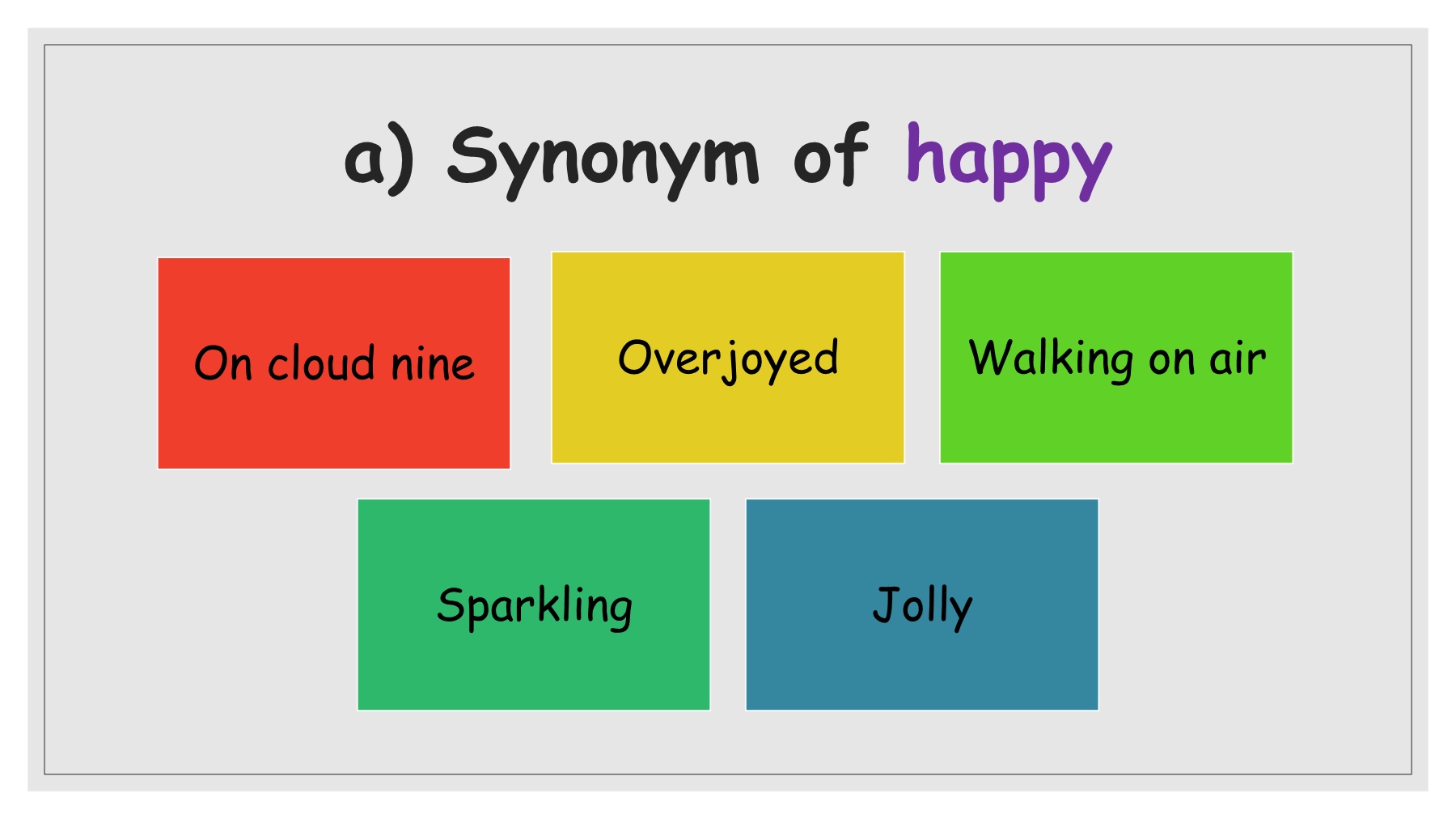 a) Synonym of happy

On cloud nine

Overjoyed

Walking on air

Sparkling

Jolly